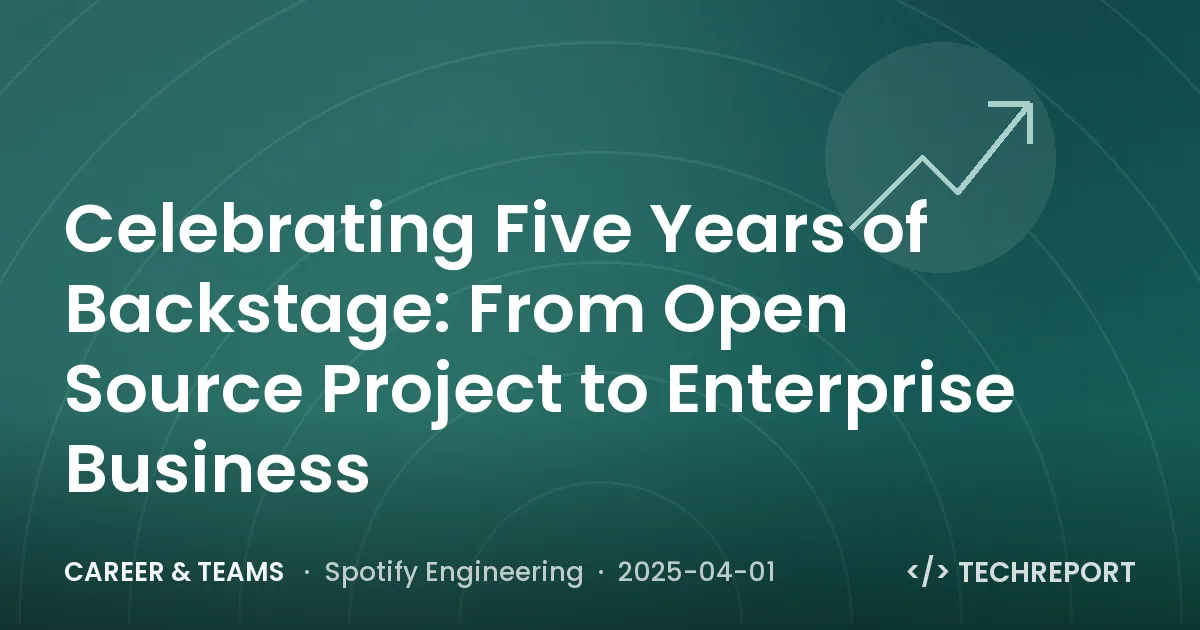 Celebrating Five Years of Backstage: From Open Source Project to Enterprise Business

CAREER & TEAMS · Spotify Engineering · 2025-04-01

</> TECHREPORT